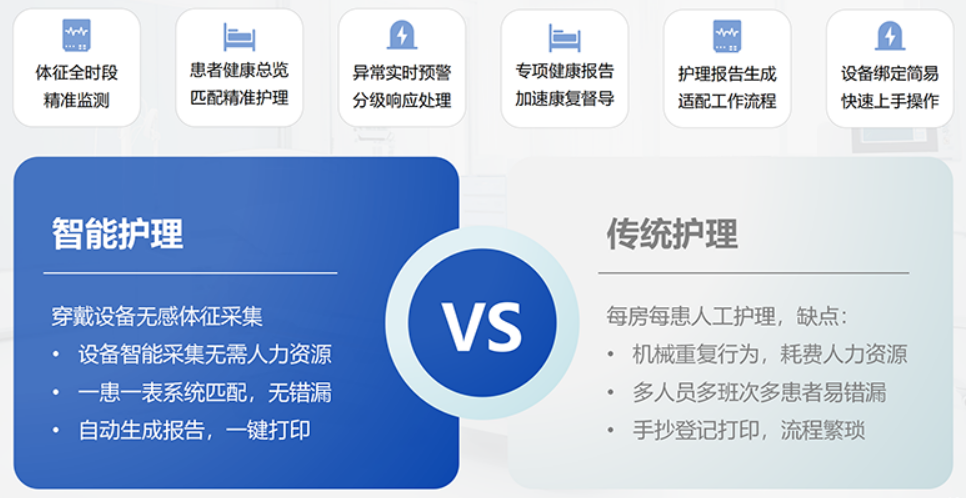 体征全时段
精准监测

患者健康总览
匹配精准护理

异常实时预警
分级响应处理

专项健康报告
加速康复督导

护理报告生成
适配工作流程

设备绑定简易
快速上手操作

智能护理

穿戴设备无感体征采集
• 设备智能采集无需人力资源
• 一患一表系统匹配，无错漏
• 自动生成报告，一键打印

VS

传统护理

每房每患人工护理，缺点：
• 机械重复行为，耗费人力资源
• 多人员多班次多患者易错漏
• 手抄登记打印，流程繁琐